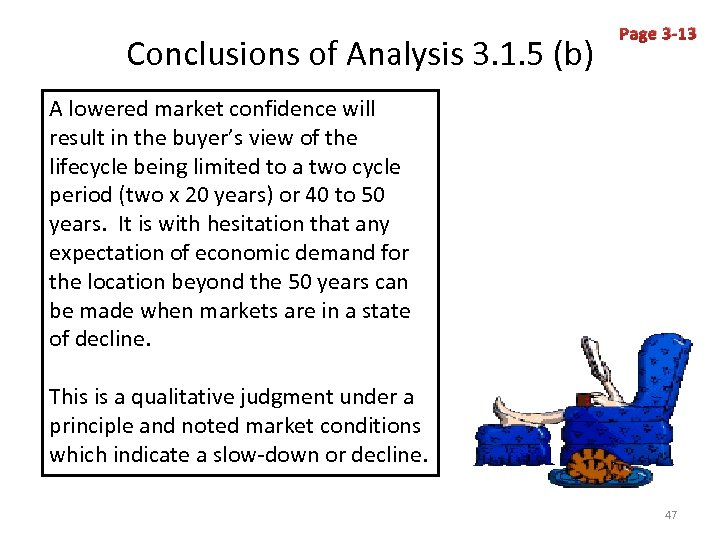 Conclusions of Analysis 3.1.5 (b)

Page 3-13

A lowered market confidence will result in the buyer's view of the lifecycle being limited to a two cycle period (two x 20 years) or 40 to 50 years. It is with hesitation that any expectation of economic demand for the location beyond the 50 years can be made when markets are in a state of decline.

This is a qualitative judgment under a principle and noted market conditions which indicate a slow-down or decline.

47